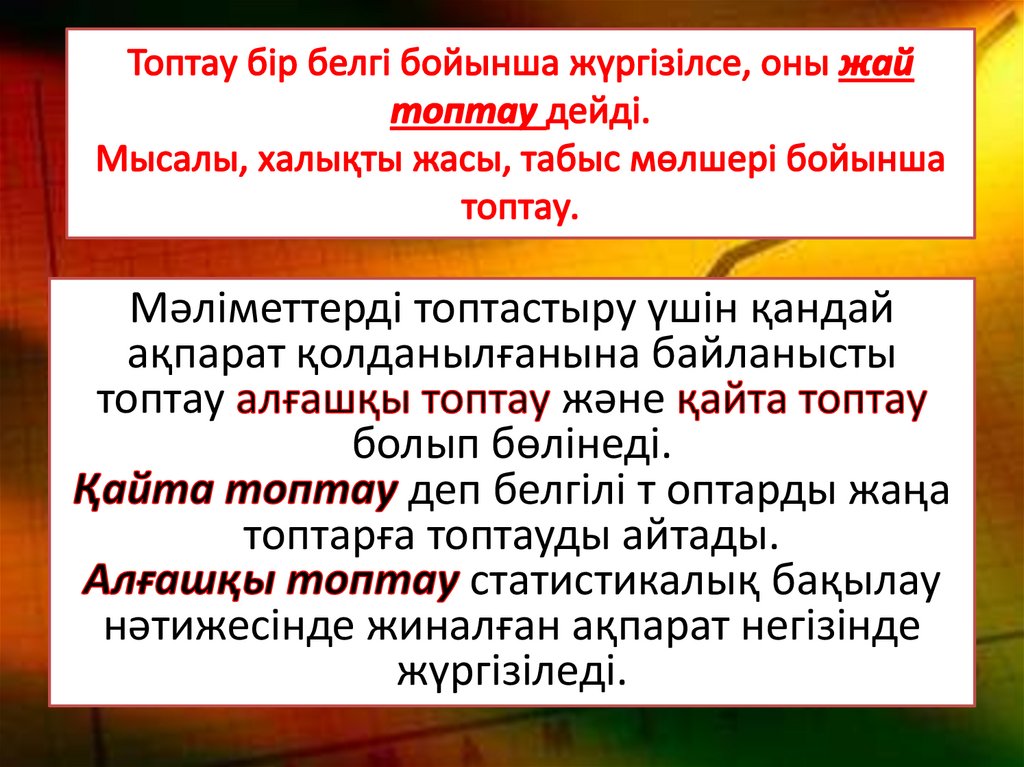 Топтау бір белгі бойынша жүргізілсе, оны жай топтау дейді.
Мысалы, халықты жасы, табыс мөлшері бойынша топтау.

Мәліметтерді топтастыру үшін қандай ақпарат қолданылғанына байланысты топтау алғашқы топтау және қайта топтау болып бөлінеді.
Қайта топтау деп белгілі т оптарды жаңа топтарға топтауды айтады.
Алғашқы топтау статистикалық бақылау нәтижесінде жиналған ақпарат негізінде жүргізіледі.